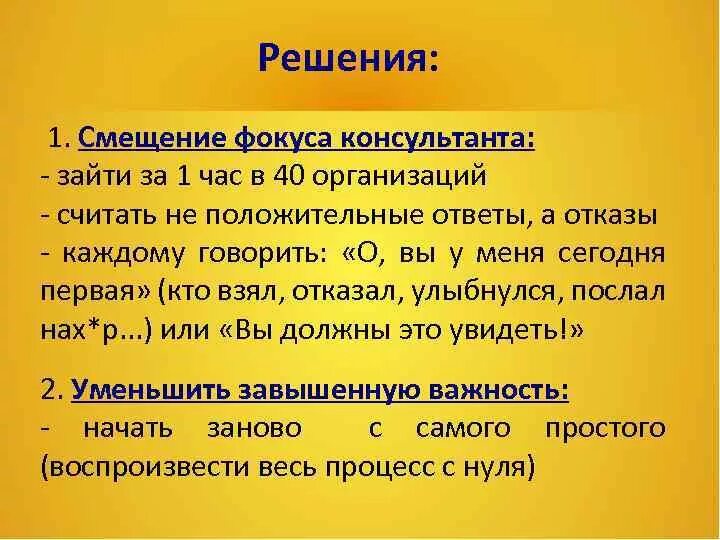 Решения:

1. Смещение фокуса консультанта:
- зайти за 1 час в 40 организаций
- считать не положительные ответы, а отказы
- каждому говорить: «О, вы у меня сегодня первая» (кто взял, отказал, улыбнулся, послал нах*р...) или «Вы должны это увидеть!»

2. Уменьшить завышенную важность:
- начать заново с самого простого (воспроизвести весь процесс с нуля)